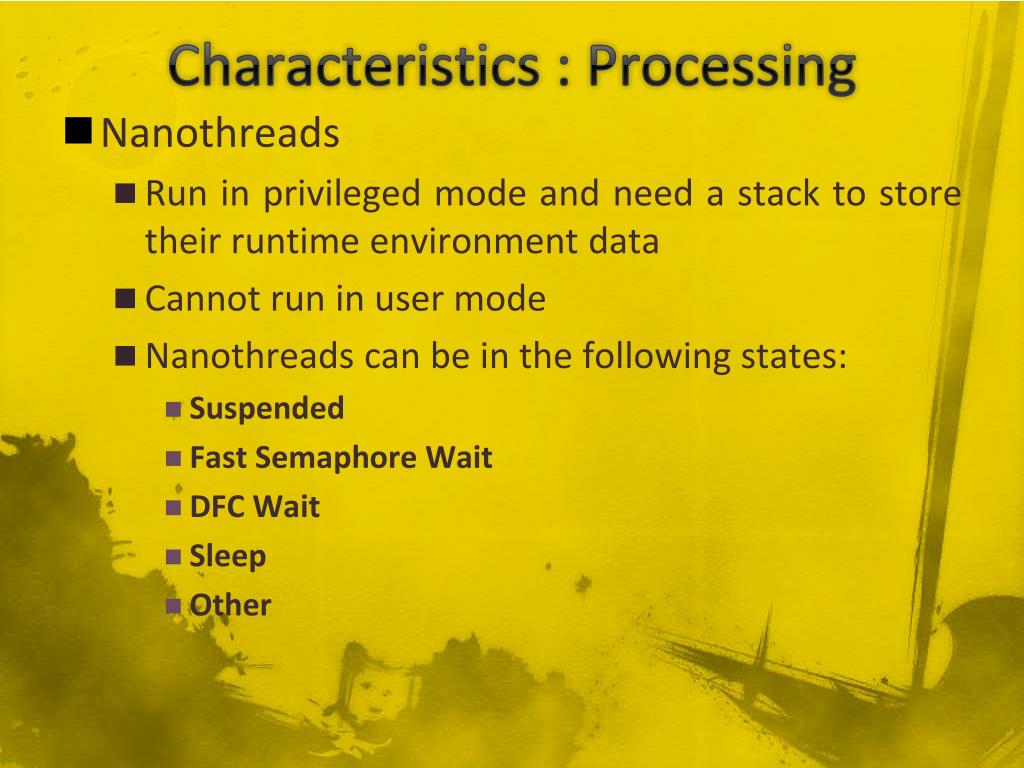 Characteristics : Processing

Nanothreads

Run in privileged mode and need a stack to store their runtime environment data

Cannot run in user mode

Nanothreads can be in the following states:

Suspended

Fast Semaphore Wait

DFC Wait

Sleep

Other